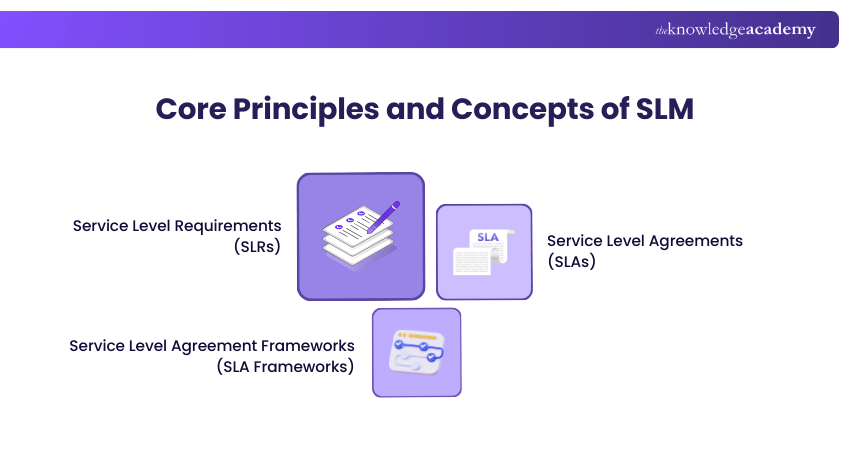 theknowledgeacademy

Core Principles and Concepts of SLM

Service Level Requirements (SLRs)

SLA

Service Level Agreements (SLAs)

Service Level Agreement Frameworks (SLA Frameworks)